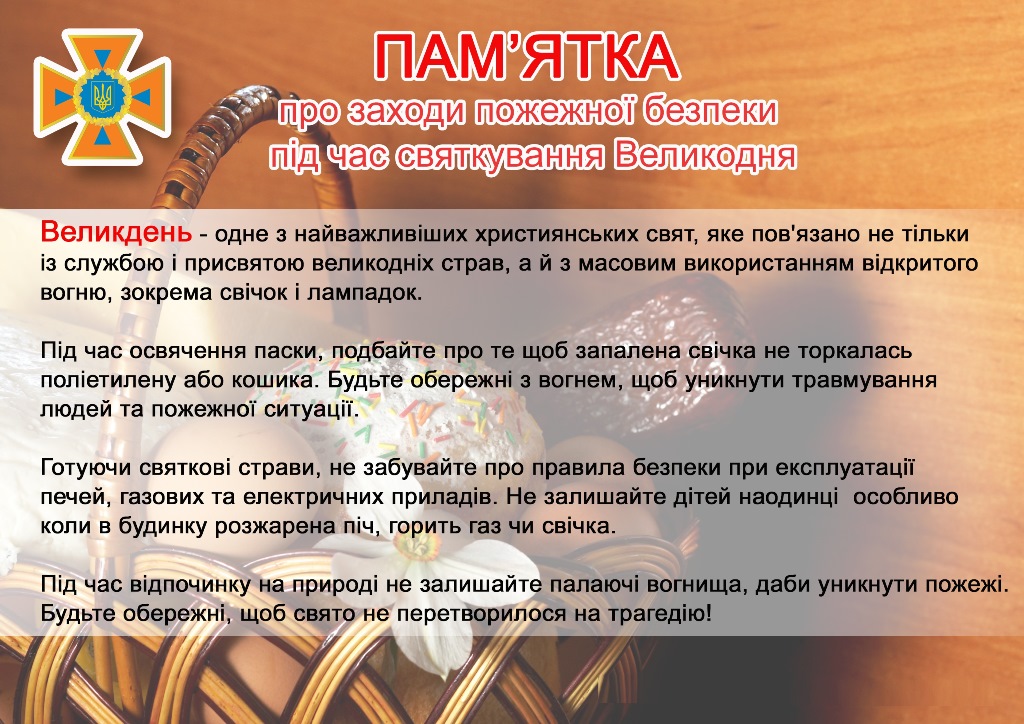 ПАМ'ЯТКА
про заходи пожежної безпеки
під час святкування Великодня

Великдень - одне з найважливіших християнських свят, яке пов'язано не тільки із службою і присвятою великодніх страв, а й з масовим використанням відкритого вогню, зокрема свічок і лампадок.

Під час освячення паски, подбайте про те щоб запалена свічка не торкалась поліетилену або кошика. Будьте обережні з вогнем, щоб уникнути травмування людей та пожежної ситуації.

Готуючи святкові страви, не забувайте про правила безпеки при експлуатації печей, газових та електричних приладів. Не залишайте дітей наодинці особливо коли в будинку розжарена піч, горить газ чи свічка.

Під час відпочинку на природі не залишайте палаючі вогнища, даби уникнути пожежі. Будьте обережні, щоб свято не перетворилося на трагедію!